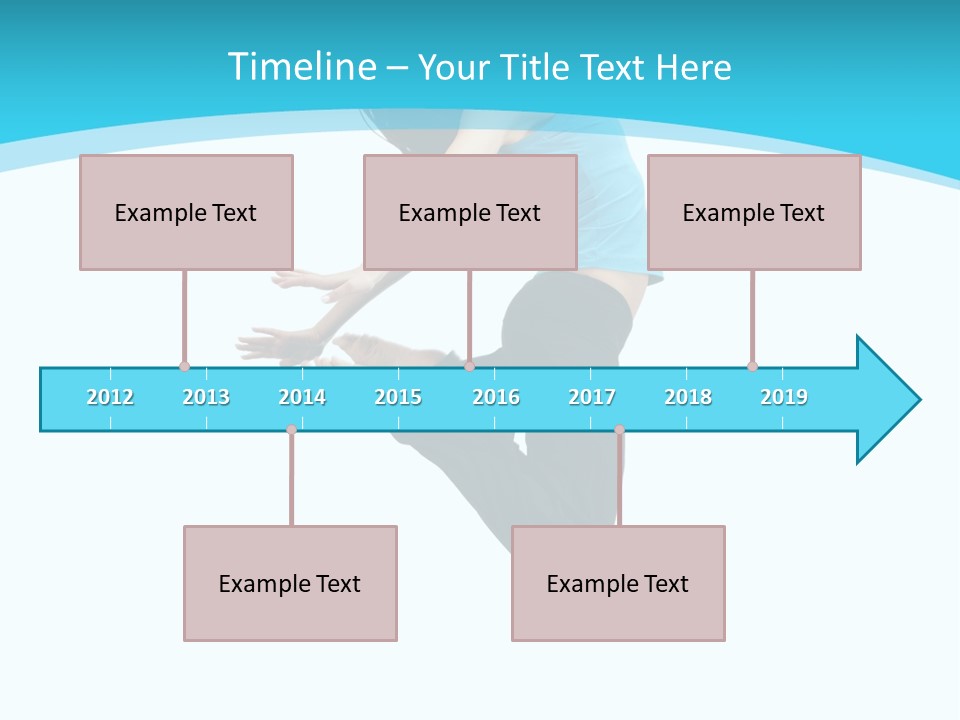 Timeline – Your Title Text Here

Example Text

Example Text

Example Text

2012 2013 2014 2015 2016 2017 2018 2019

Example Text

Example Text